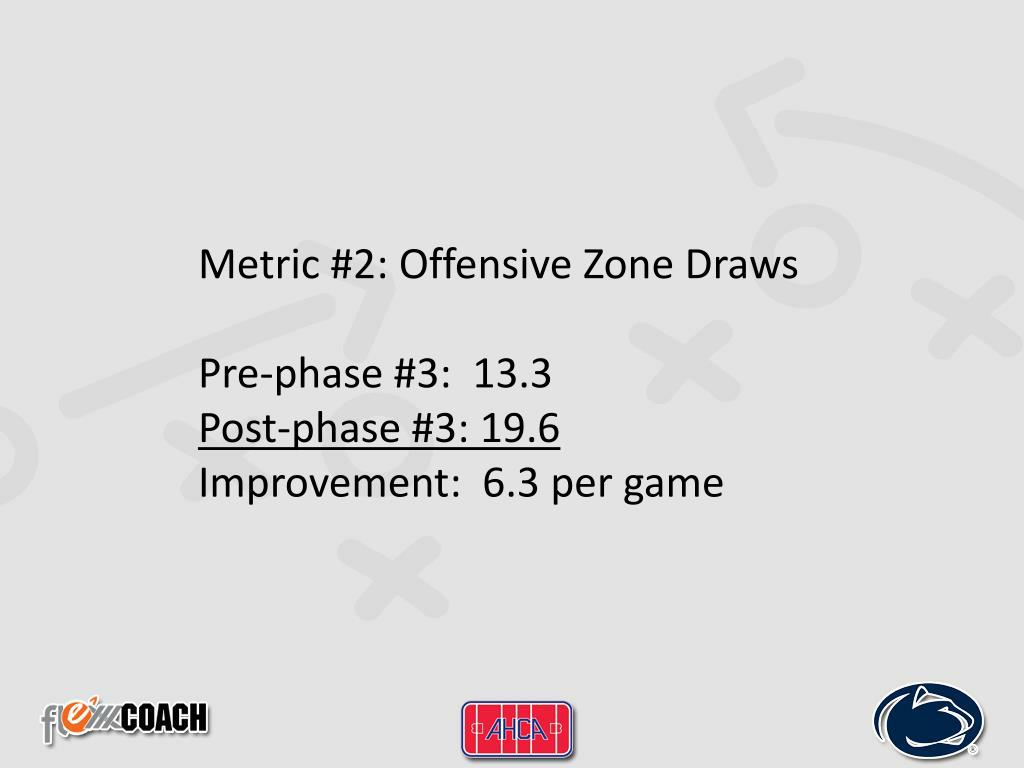 Metric #2: Offensive Zone Draws

Pre-phase #3: 13.3
Post-phase #3: 19.6
Improvement: 6.3 per game

flexxCOACH

AHCA